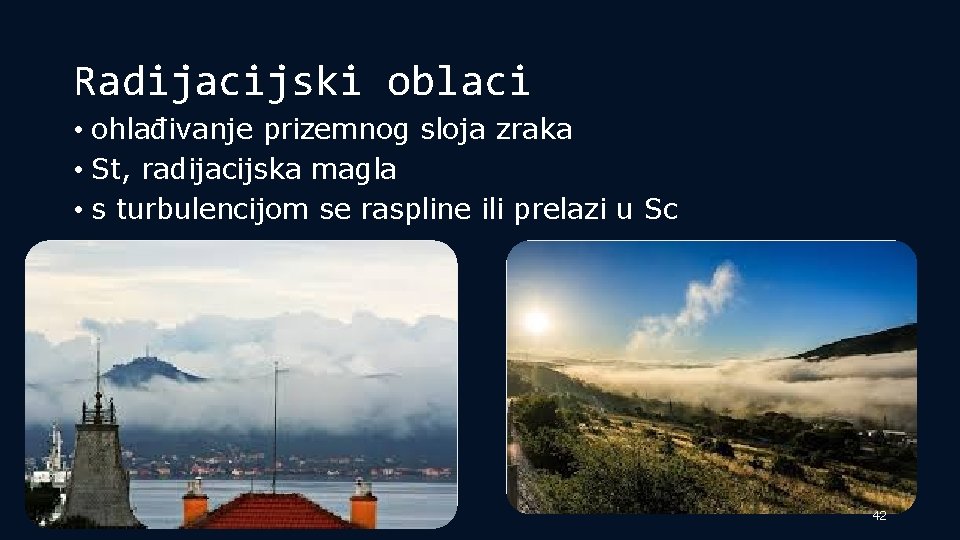 Radijacijski oblaci

• ohlađivanje prizemnog sloja zraka
• St, radijacijska magla
• s turbulencijom se raspline ili prelazi u Sc

42